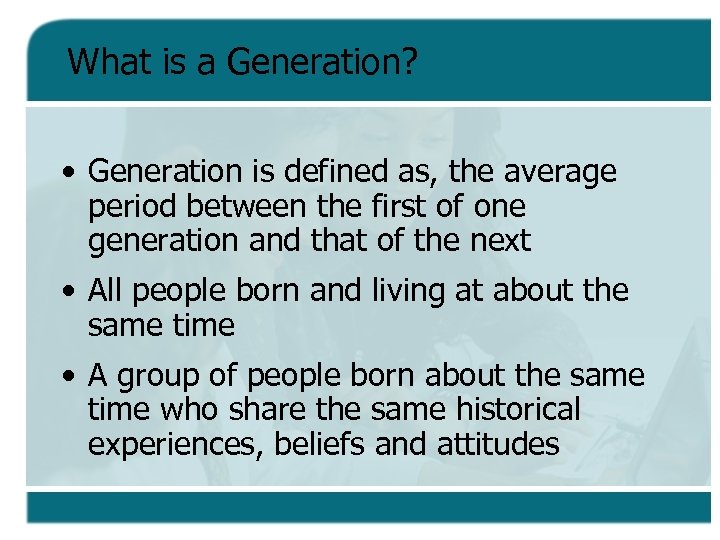 What is a Generation?

• Generation is defined as, the average period between the first of one generation and that of the next

• All people born and living at about the same time

• A group of people born about the same time who share the same historical experiences, beliefs and attitudes